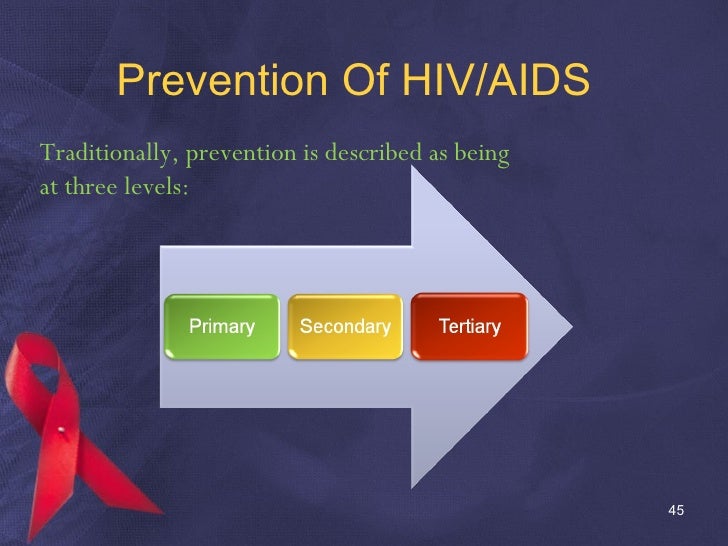 Prevention Of HIV/AIDS

Traditionally, prevention is described as being at three levels:

Primary

Secondary

Tertiary

45